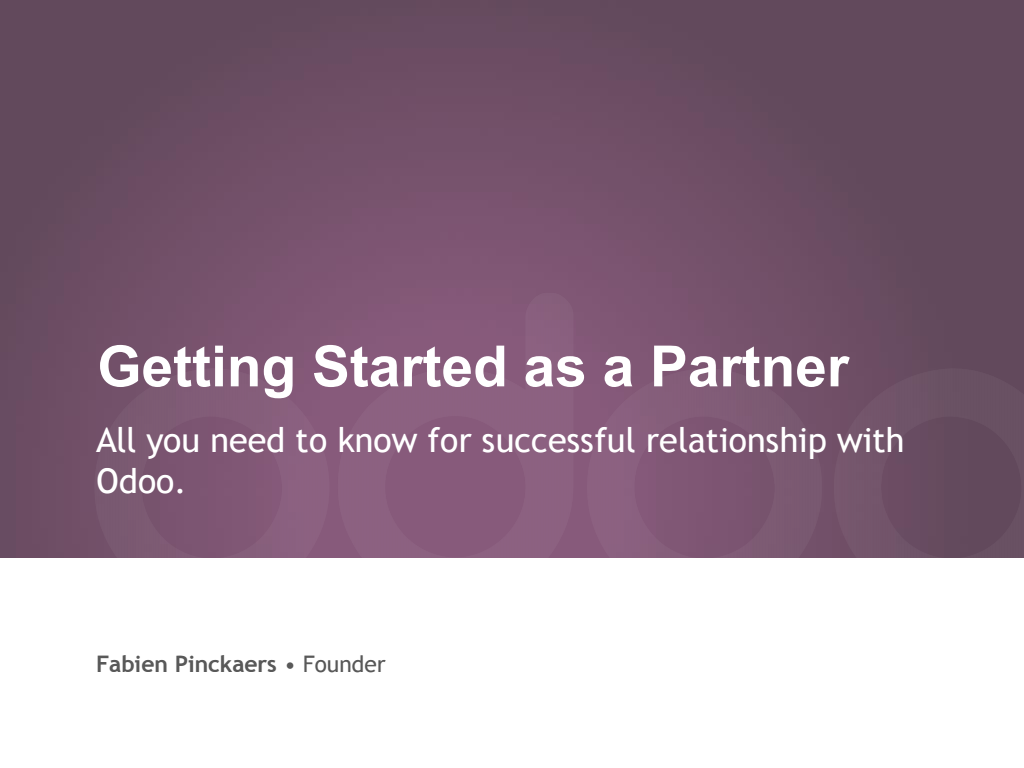 Getting Started as a Partner

All you need to know for successful relationship with Odoo.

Fabien Pinckaers • Founder